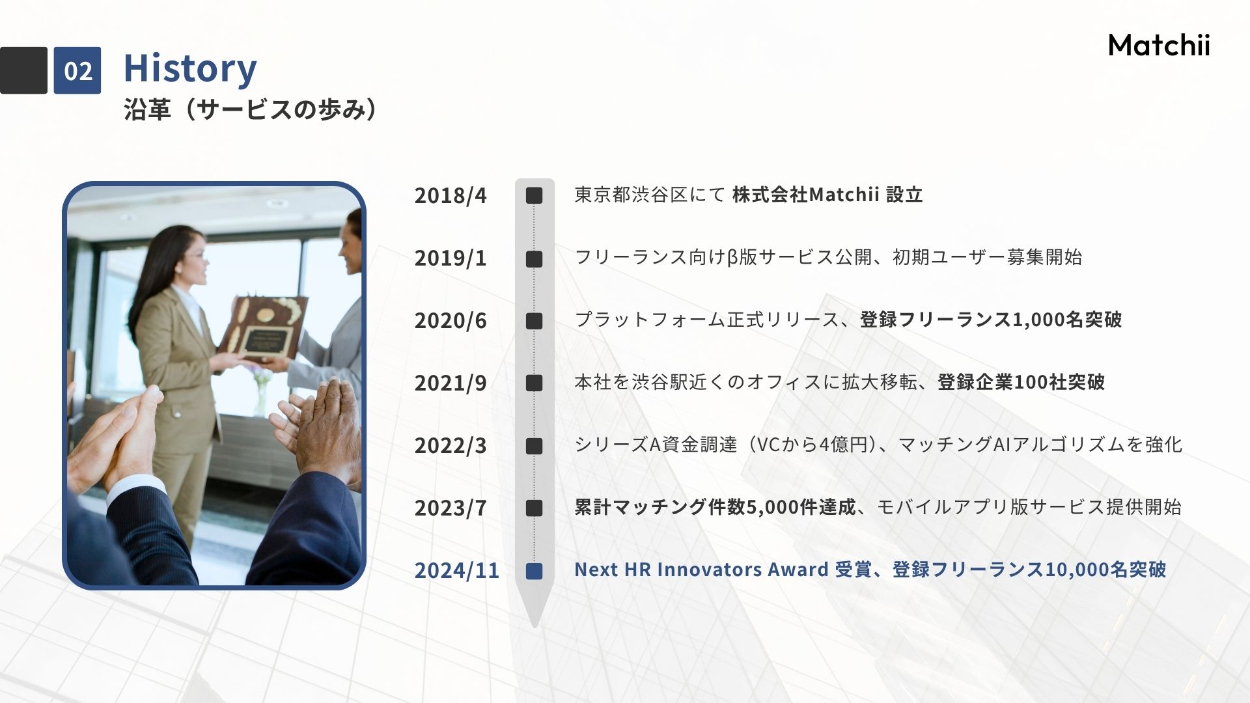 02 History
沿革（サービスの歩み）

Matchii

2018/4 東京都渋谷区にて 株式会社Matchii 設立

2019/1 フリーランス向けβ版サービス公開、初期ユーザー募集開始

2020/6 プラットフォーム正式リリース、登録フリーランス1,000名突破

2021/9 本社を渋谷駅近くのオフィスに拡大移転、登録企業100社突破

2022/3 シリーズA資金調達（VCから4億円）、マッチングAIアルゴリズムを強化

2023/7 累計マッチング件数5,000件達成、モバイルアプリ版サービス提供開始

2024/11 Next HR Innovators Award 受賞、登録フリーランス10,000名突破